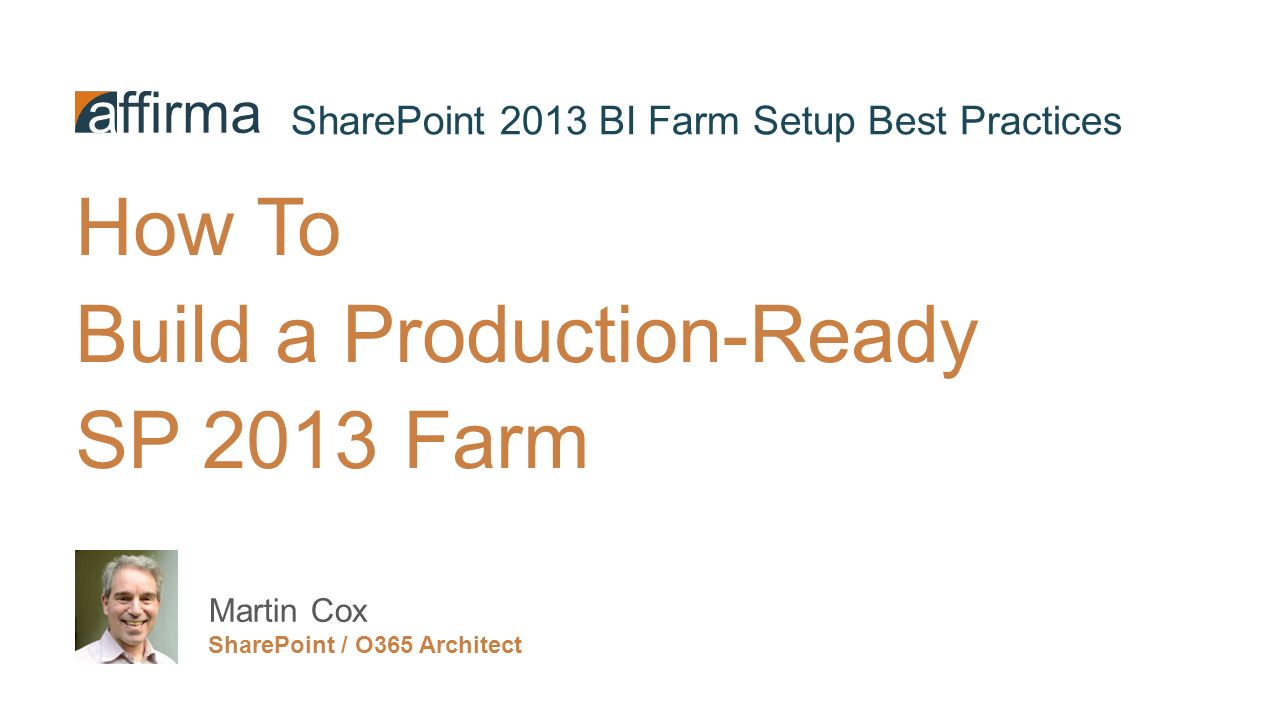 affirma SharePoint 2013 BI Farm Setup Best Practices

How To
Build a Production-Ready
SP 2013 Farm

Martin Cox
SharePoint / O365 Architect